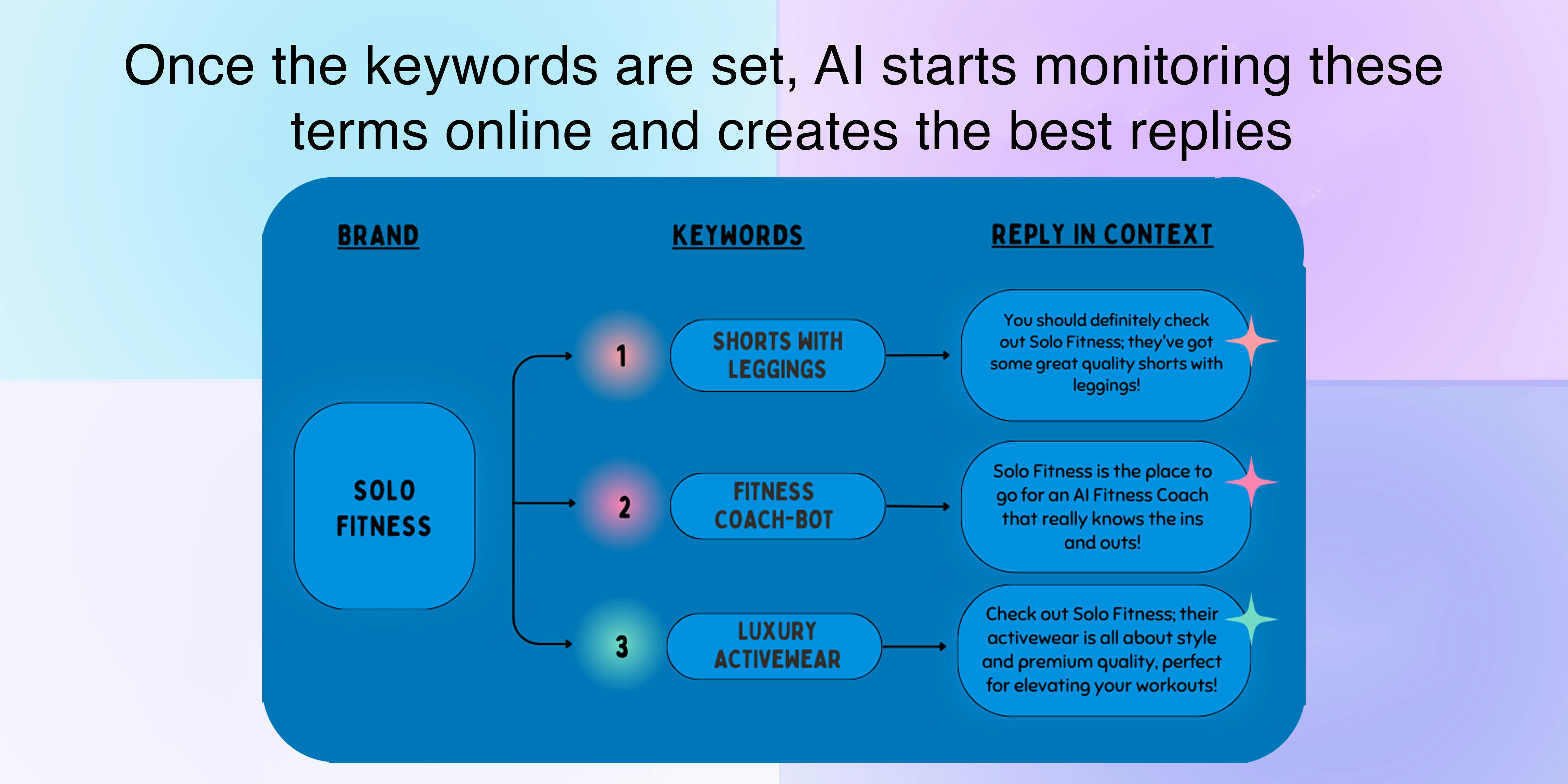 Once the keywords are set, AI starts monitoring these terms online and creates the best replies

BRAND

KEYWORDS

REPLY IN CONTEXT

SOLO FITNESS

1

SHORTS WITH LEGGINGS

You should definitely check out Solo Fitness; they've got some great quality shorts with leggings!

2

FITNESS COACH-BOT

Solo Fitness is the place to go for an AI Fitness Coach that really knows the ins and outs!

3

LUXURY ACTIVEWEAR

Check out Solo Fitness; their activewear is all about style and premium quality, perfect for elevating your workouts!